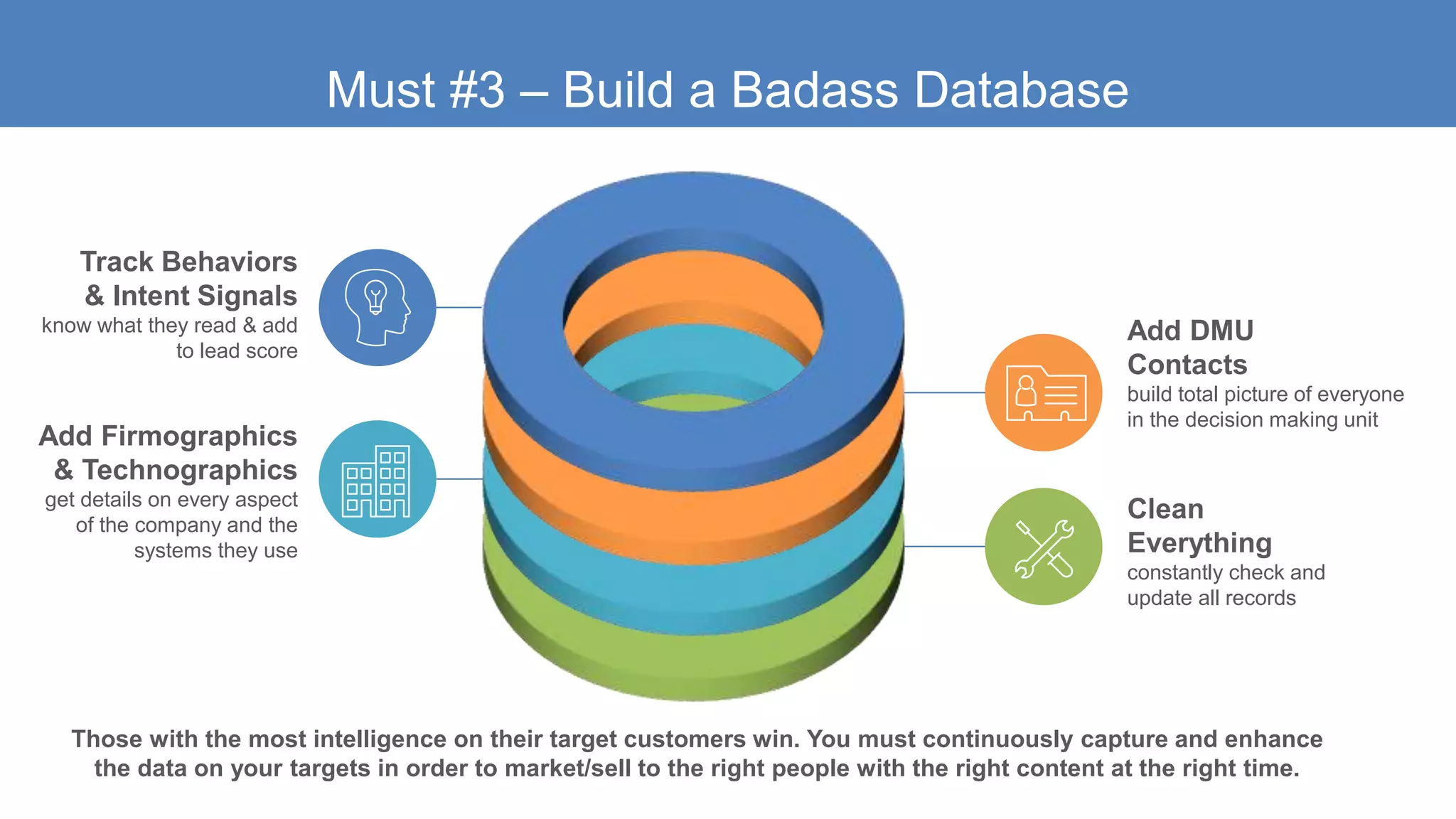 Must #3 – Build a Badass Database

Track Behaviors & Intent Signals
know what they read & add to lead score

Add Firmographics & Technographics
get details on every aspect of the company and the systems they use

Add DMU Contacts
build total picture of everyone in the decision making unit

Clean Everything
constantly check and update all records

Those with the most intelligence on their target customers win. You must continuously capture and enhance the data on your targets in order to market/sell to the right people with the right content at the right time.